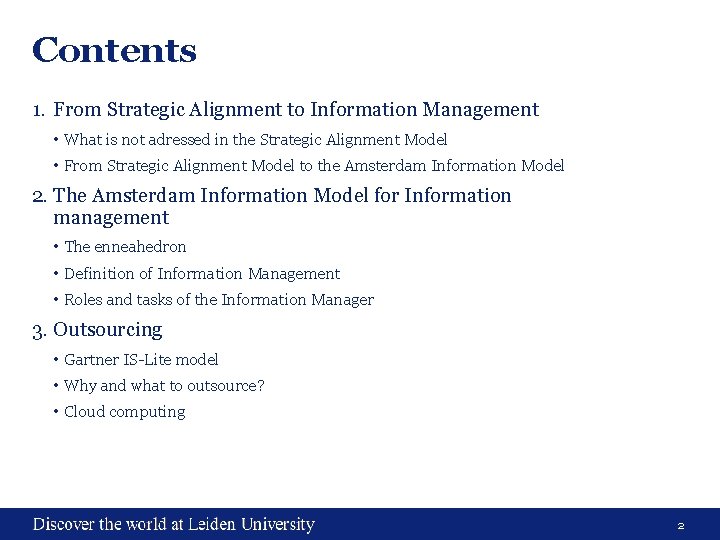 Contents

1. From Strategic Alignment to Information Management

• What is not adressed in the Strategic Alignment Model
• From Strategic Alignment Model to the Amsterdam Information Model

2. The Amsterdam Information Model for Information management

• The enneahedron
• Definition of Information Management
• Roles and tasks of the Information Manager

3. Outsourcing

• Gartner IS-Lite model
• Why and what to outsource?
• Cloud computing

Discover the world at Leiden University

2